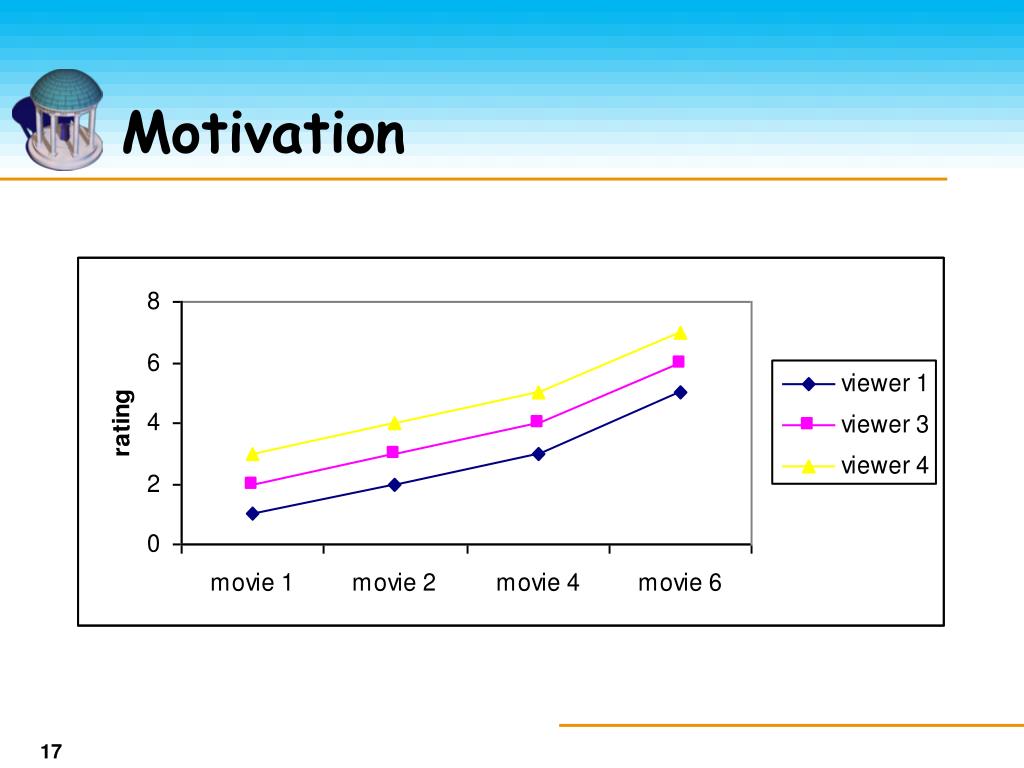 Motivation

8
6
4
2
0
rating

movie 1
movie 2
movie 4
movie 6

viewer 1
viewer 3
viewer 4

17